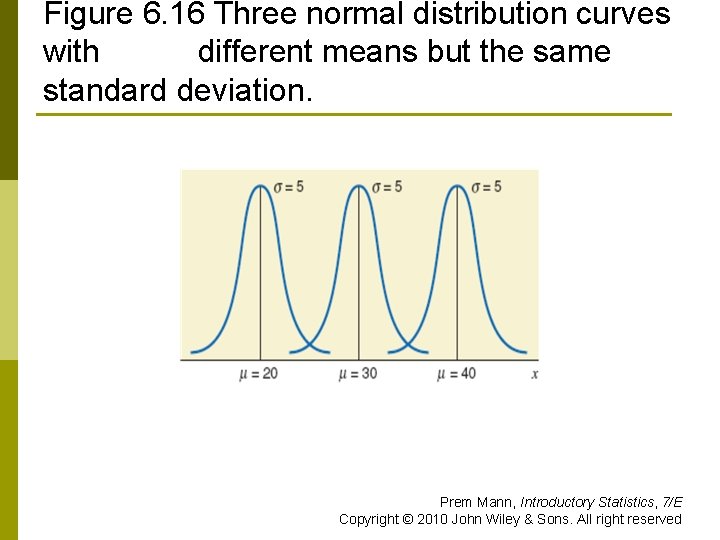 Figure 6.16 Three normal distribution curves with different means but the same standard deviation.

$\sigma = 5$
$\sigma = 5$
$\sigma = 5$

$\mu = 20$
$\mu = 30$
$\mu = 40$
$x$

Prem Mann, Introductory Statistics, 7/E
Copyright © 2010 John Wiley & Sons. All right reserved